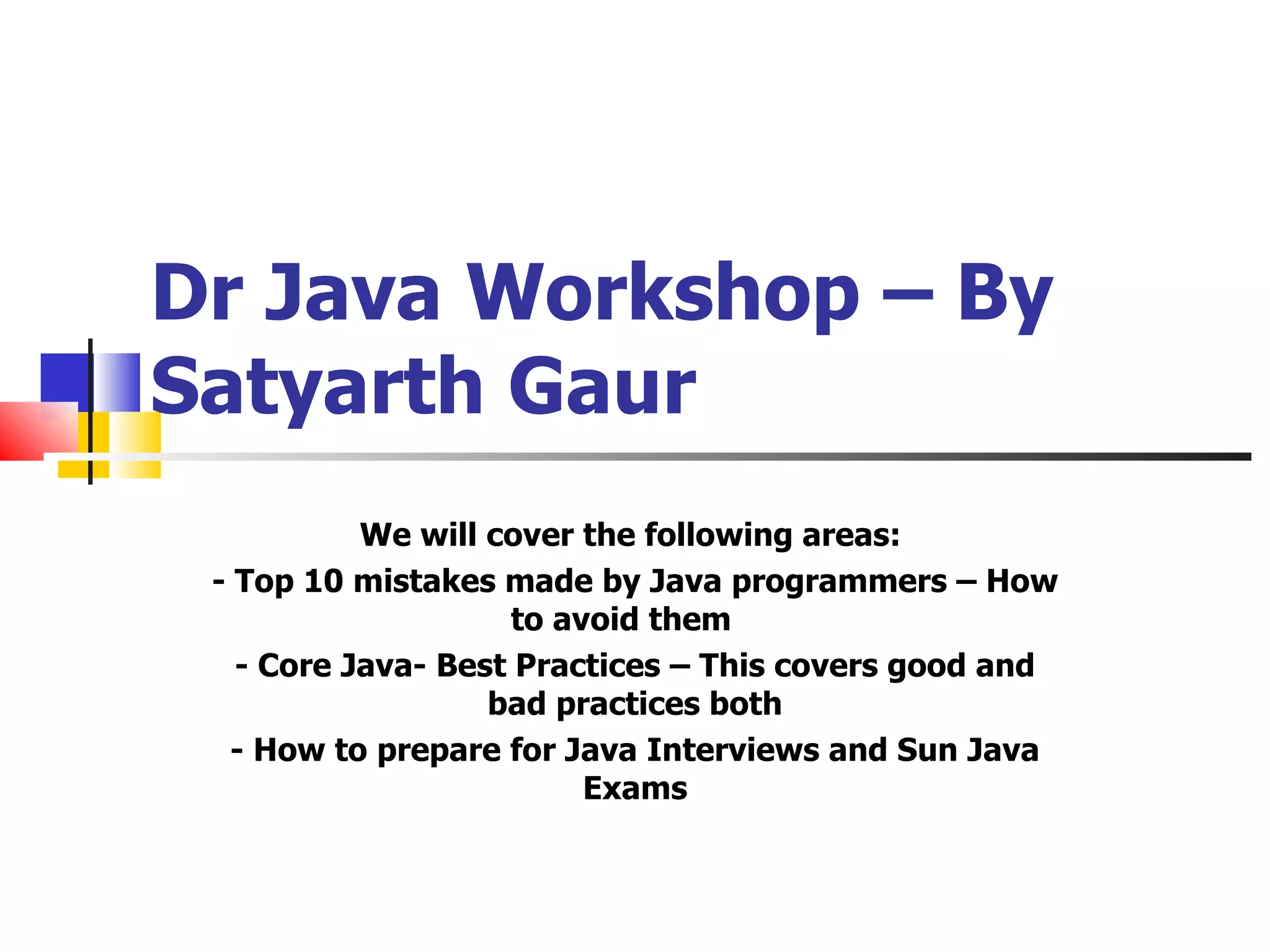 Dr Java Workshop – By Satyarth Gaur

We will cover the following areas:

- Top 10 mistakes made by Java programmers – How to avoid them

- Core Java- Best Practices – This covers good and bad practices both

- How to prepare for Java Interviews and Sun Java Exams